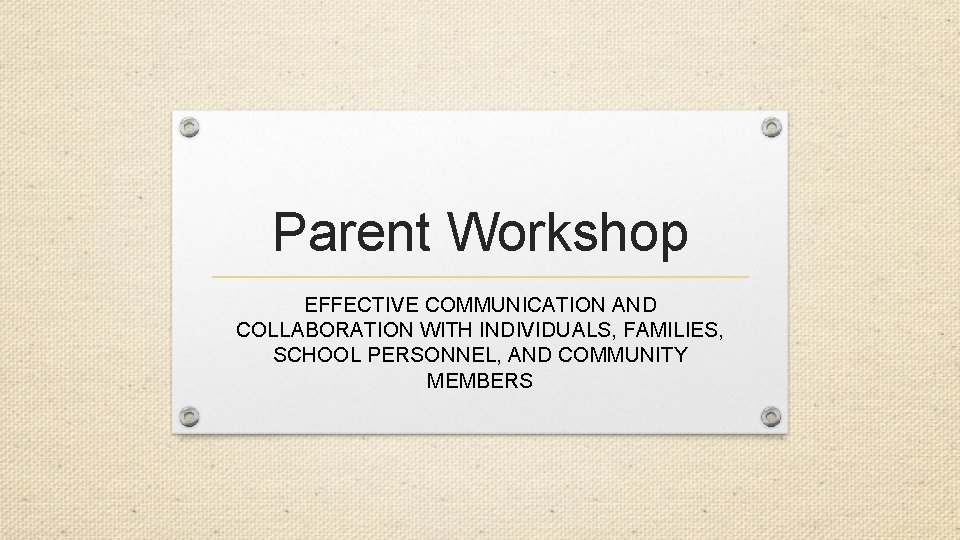 Parent Workshop

EFFECTIVE COMMUNICATION AND COLLABORATION WITH INDIVIDUALS, FAMILIES, SCHOOL PERSONNEL, AND COMMUNITY MEMBERS